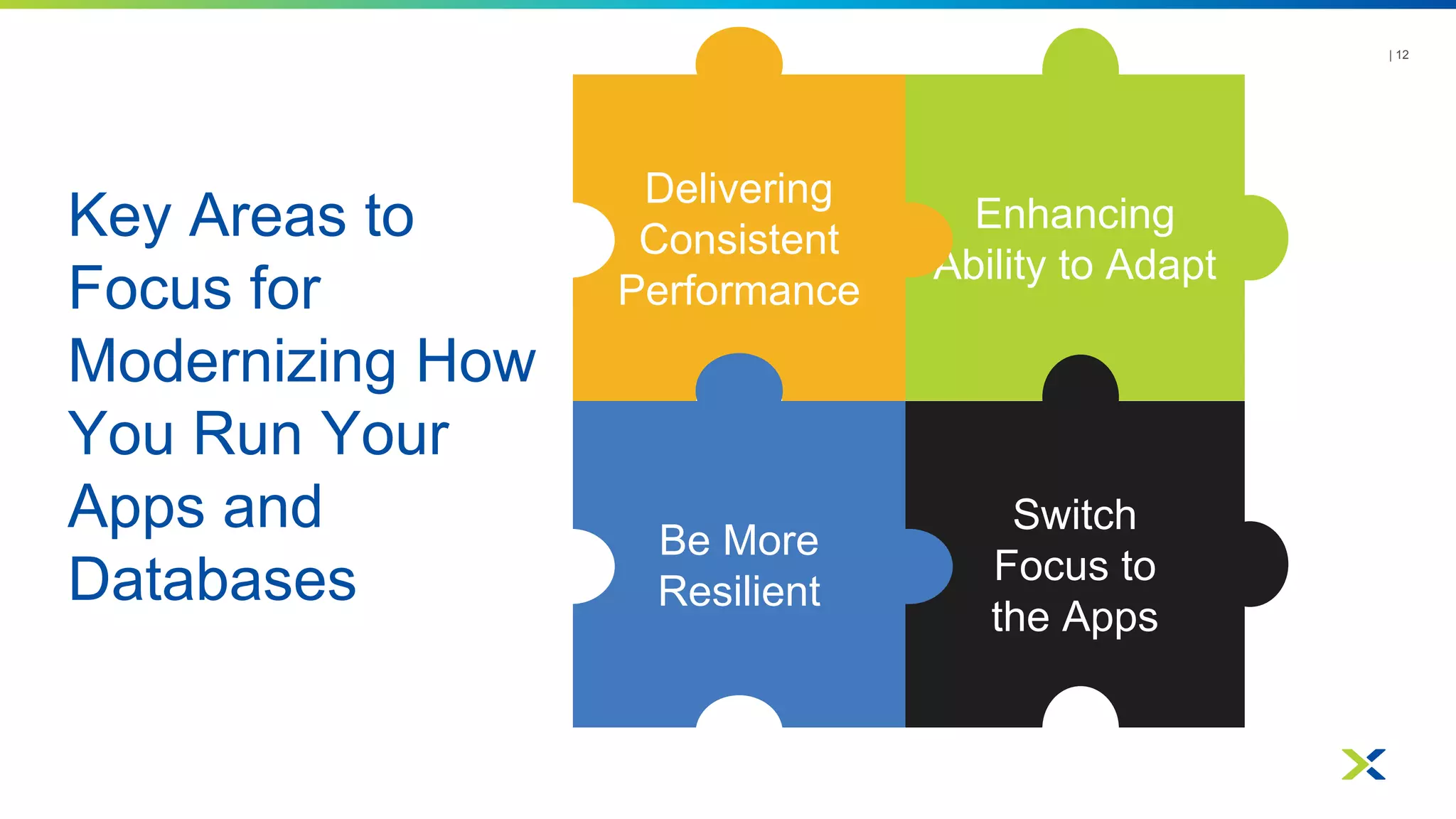 | 12

Key Areas to Focus for Modernizing How You Run Your Apps and Databases

Delivering Consistent Performance

Enhancing Ability to Adapt

Be More Resilient

Switch Focus to the Apps